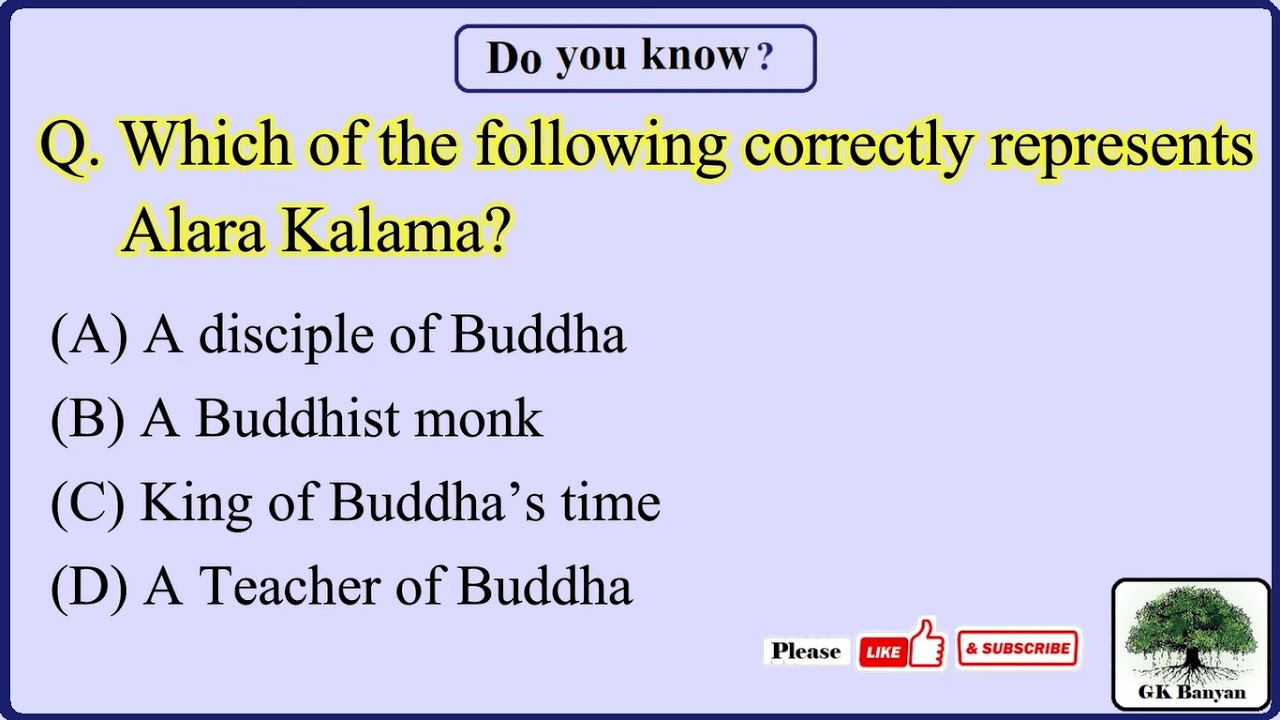 Do you know?

Q. Which of the following correctly represents Alara Kalama?

(A) A disciple of Buddha

(B) A Buddhist monk

(C) King of Buddha's time

(D) A Teacher of Buddha

Please LIKE & SUBSCRIBE

GK Banyan